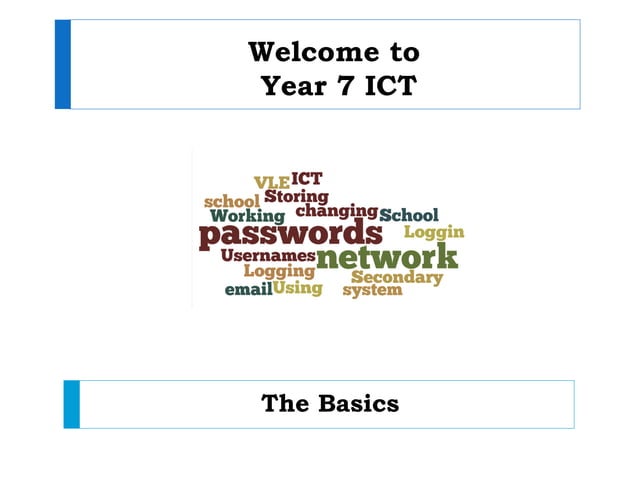 Welcome to
Year 7 ICT

VLE ICT
school Storing
Working changing School
passwords Loggin
Usernames network
Logging Secondary
email Using system

The Basics